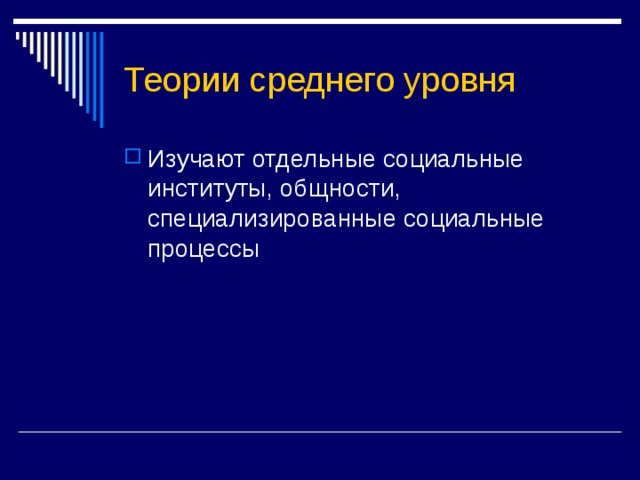 Теории среднего уровня

Изучают отдельные социальные институты, общности, специализированные социальные процессы